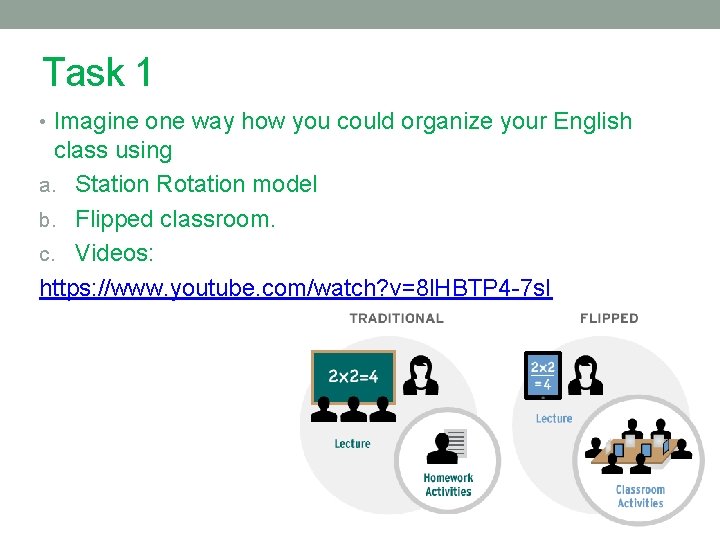 Task 1

• Imagine one way how you could organize your English class using

a. Station Rotation model

b. Flipped classroom.

c. Videos:

https://www.youtube.com/watch?v=8lHBTP4-7sI

TRADITIONAL

2x2=4

Lecture

Homework Activities

FLIPPED

2x2 =4

Lecture

Classroom Activities